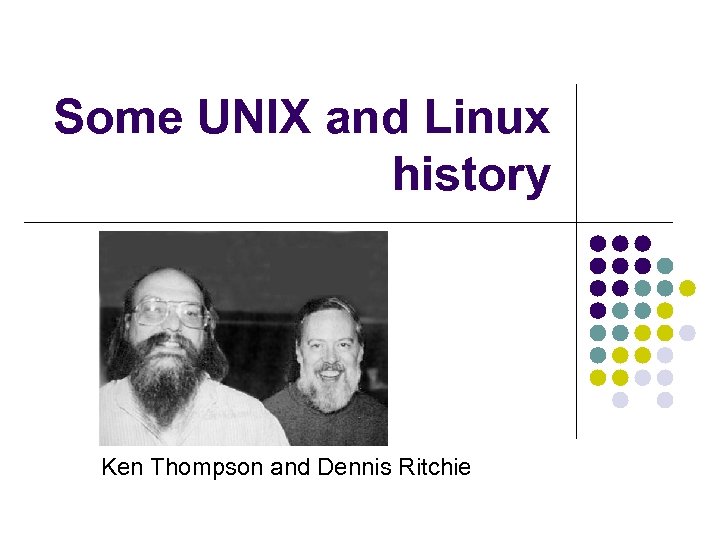 Some UNIX and Linux history

Ken Thompson and Dennis Ritchie